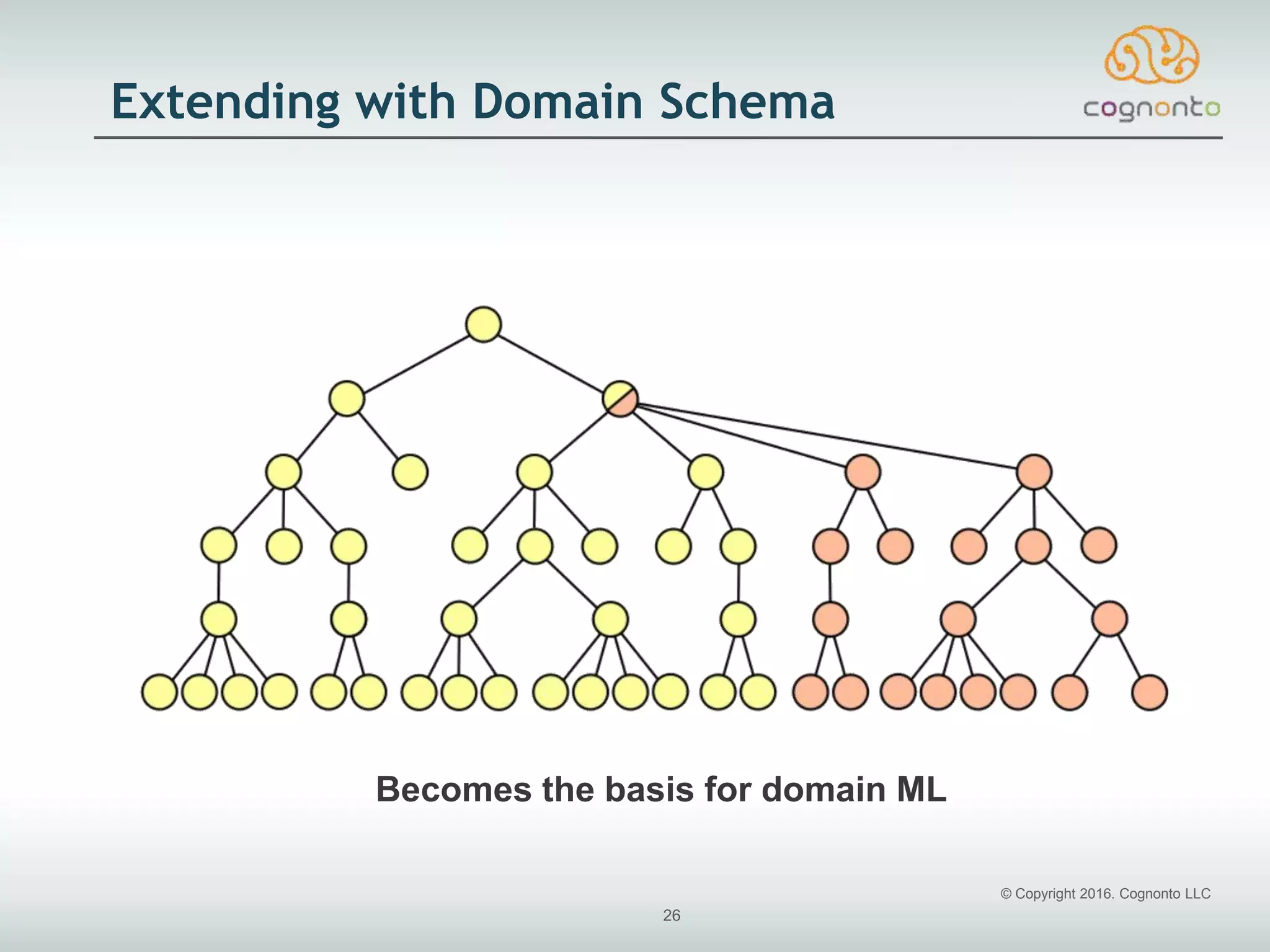 Extending with Domain Schema

cognonto

Becomes the basis for domain ML

© Copyright 2016. Cognonto LLC

26